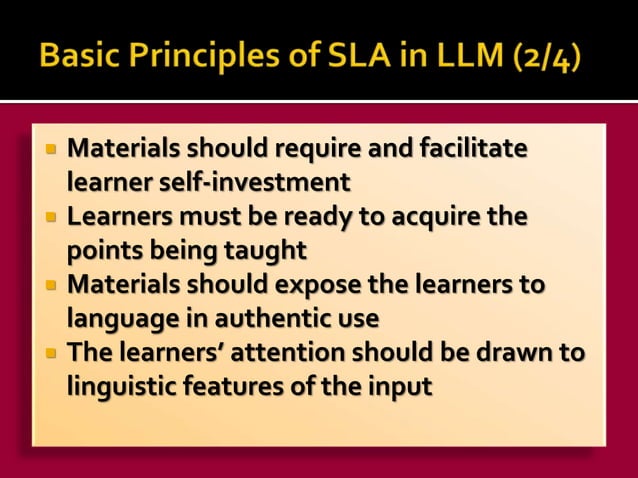 Basic Principles of SLA in LLM (2/4)

- Materials should require and facilitate learner self-investment
- Learners must be ready to acquire the points being taught
- Materials should expose the learners to language in authentic use
- The learners' attention should be drawn to linguistic features of the input